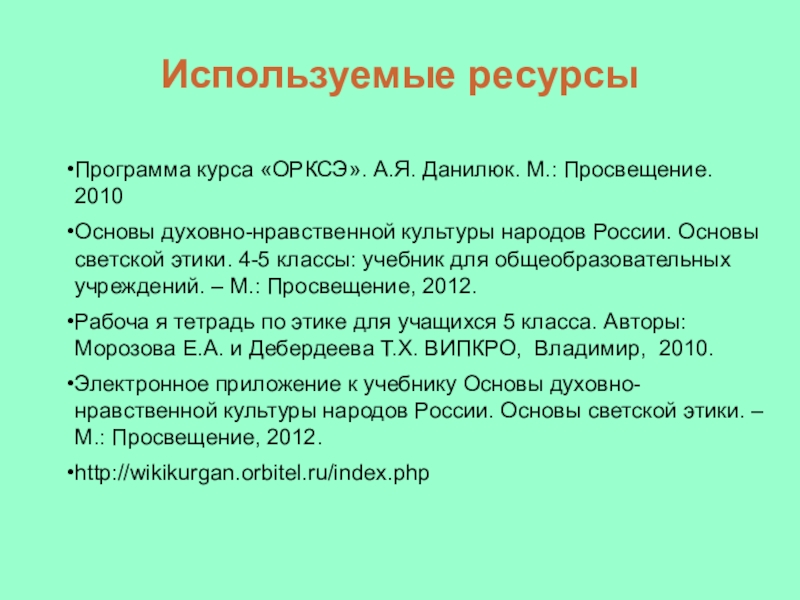 Используемые ресурсы

•Программа курса «ОРКСЭ». А.Я. Данилюк. М.: Просвещение. 2010

•Основы духовно-нравственной культуры народов России. Основы светской этики. 4-5 классы: учебник для общеобразовательных учреждений. – М.: Просвещение, 2012.

•Рабоча я тетрадь по этике для учащихся 5 класса. Авторы: Морозова Е.А. и Дебердеева Т.Х. ВИПКРО, Владимир, 2010.

•Электронное приложение к учебнику Основы духовно-нравственной культуры народов России. Основы светской этики. – М.: Просвещение, 2012.

•http://wikikurgan.orbitel.ru/index.php